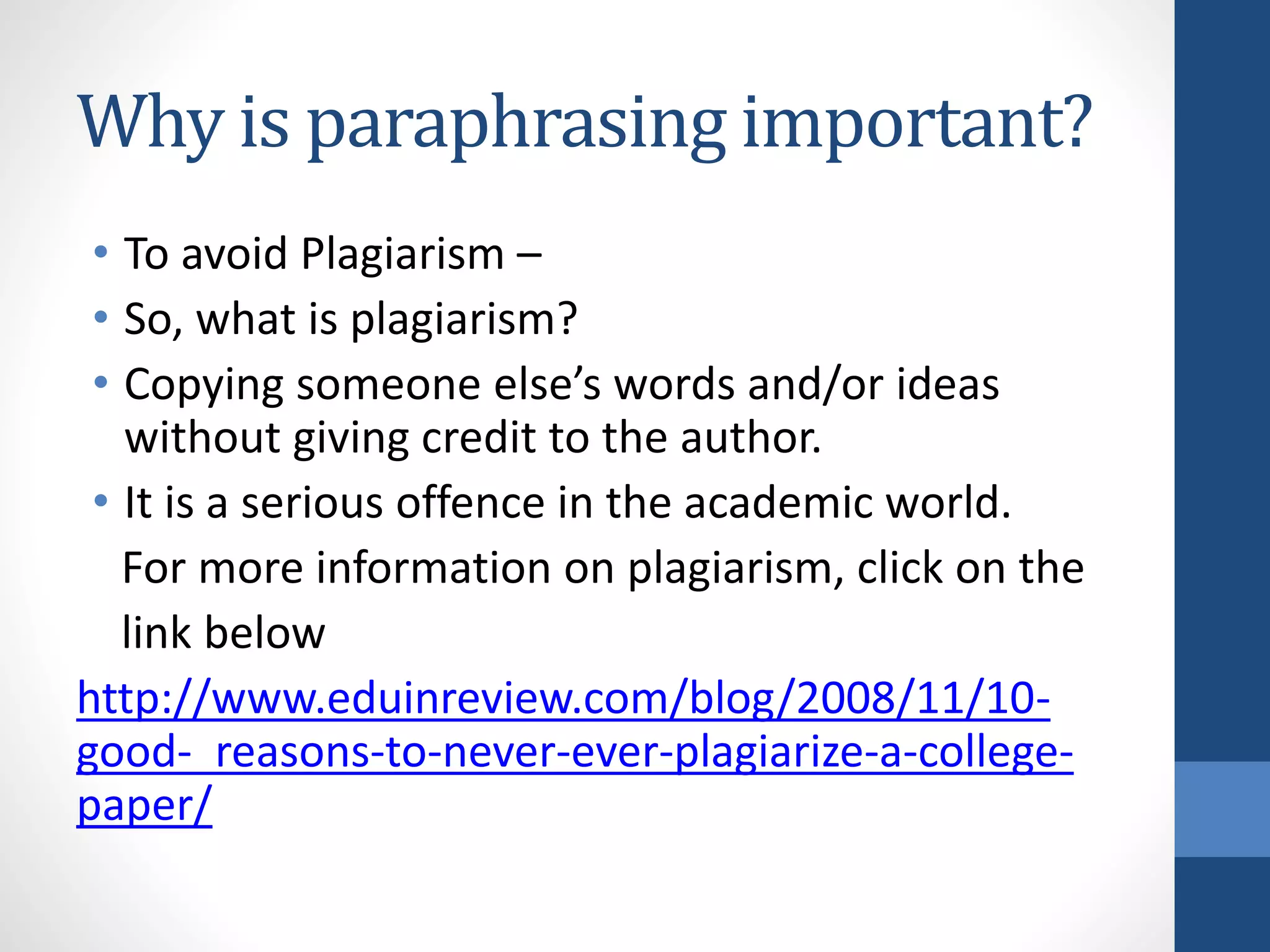 Why is paraphrasing important?

• To avoid Plagiarism –
• So, what is plagiarism?
• Copying someone else's words and/or ideas without giving credit to the author.
• It is a serious offence in the academic world.

For more information on plagiarism, click on the link below

http://www.eduinreview.com/blog/2008/11/10-good- reasons-to-never-ever-plagiarize-a-college-paper/